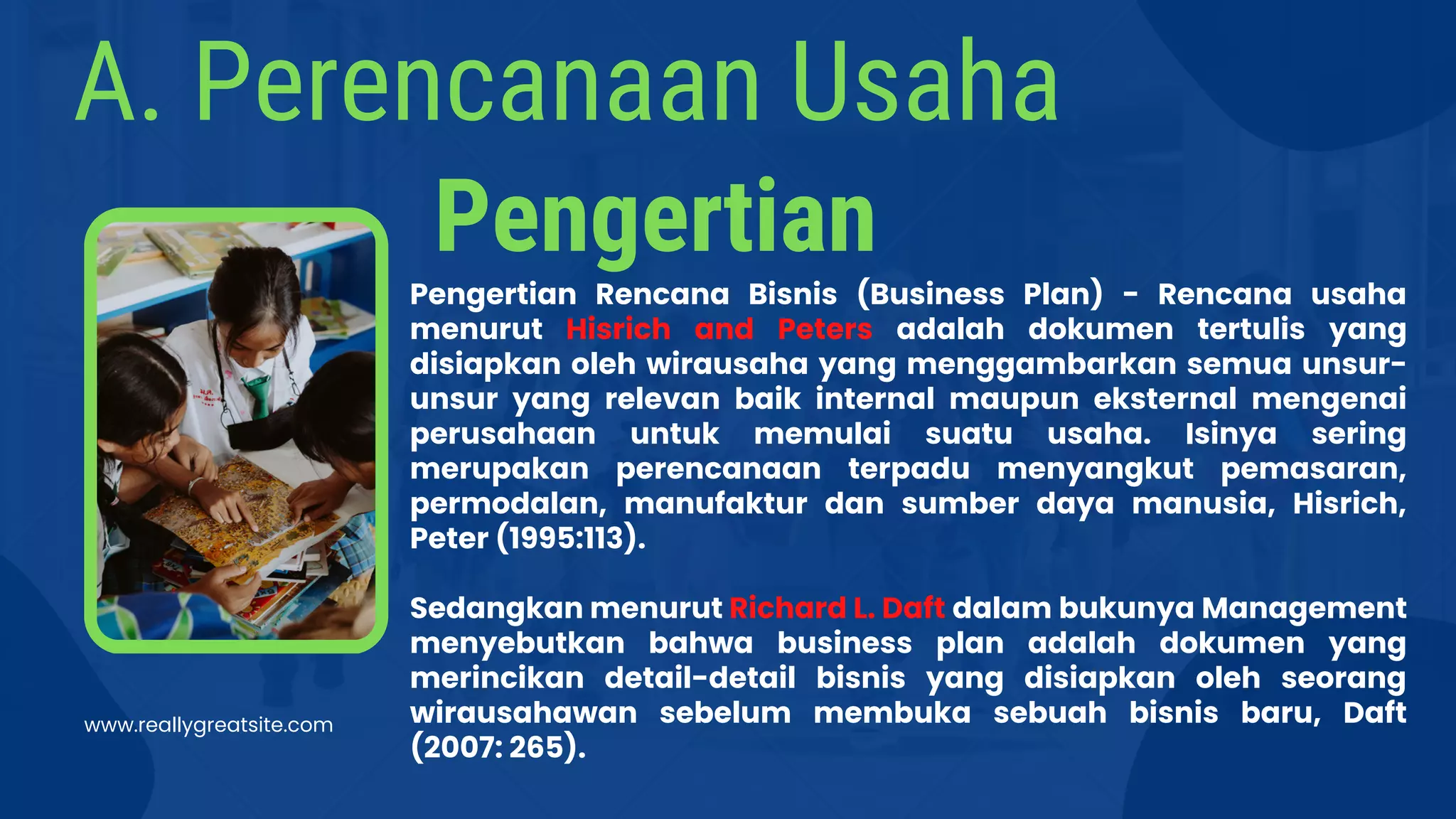 A. Perencanaan Usaha

Pengertian

Pengertian Rencana Bisnis (Business Plan) - Rencana usaha menurut Hisrich and Peters adalah dokumen tertulis yang disiapkan oleh wirausaha yang menggambarkan semua unsur-unsur yang relevan baik internal maupun eksternal mengenai perusahaan untuk memulai suatu usaha. Isinya sering merupakan perencanaan terpadu menyangkut pemasaran, permodalan, manufaktur dan sumber daya manusia, Hisrich, Peter (1995:113).

Sedangkan menurut Richard L. Daft dalam bukunya Management menyebutkan bahwa business plan adalah dokumen yang merincikan detail-detail bisnis yang disiapkan oleh seorang wirausahawan sebelum membuka sebuah bisnis baru, Daft (2007: 265).

www.reallygreatsite.com